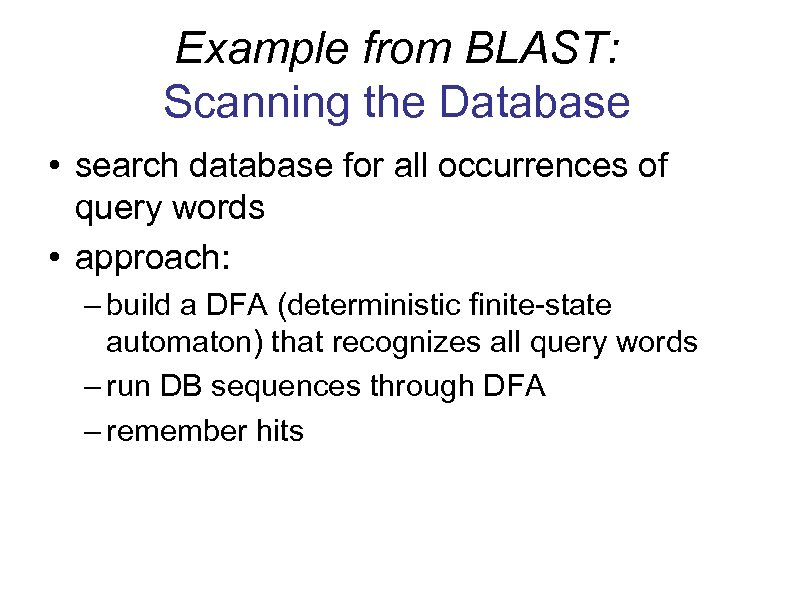 Example from BLAST:
Scanning the Database

• search database for all occurrences of query words
• approach:
– build a DFA (deterministic finite-state automaton) that recognizes all query words
– run DB sequences through DFA
– remember hits